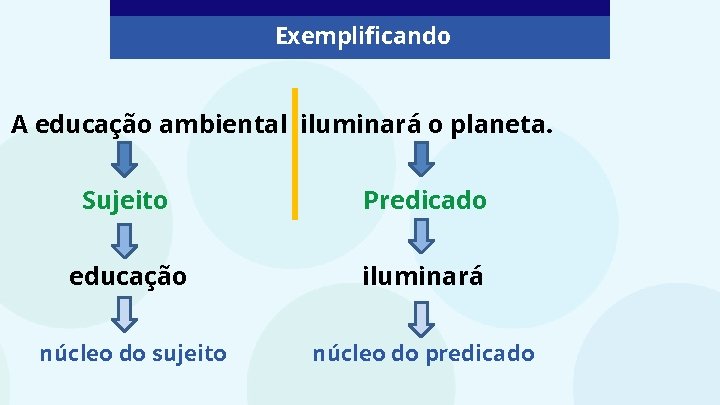 Exemplificando

A educação ambiental iluminará o planeta.

Sujeito

educação

núcleo do sujeito

Predicado

iluminará

núcleo do predicado